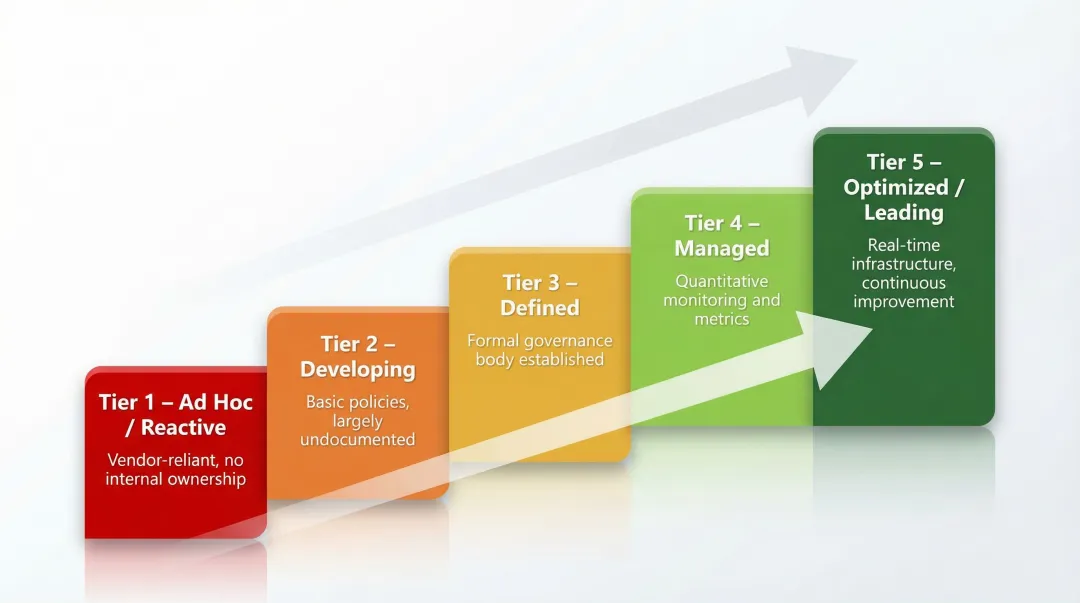 Tier 1 – Ad Hoc / Reactive

Vendor-reliant, no internal ownership

Tier 2 – Developing

Basic policies, largely undocumented

Tier 3 – Defined

Formal governance body established

Tier 4 – Managed

Quantitative monitoring and metrics

Tier 5 – Optimized / Leading

Real-time infrastructure, continuous improvement